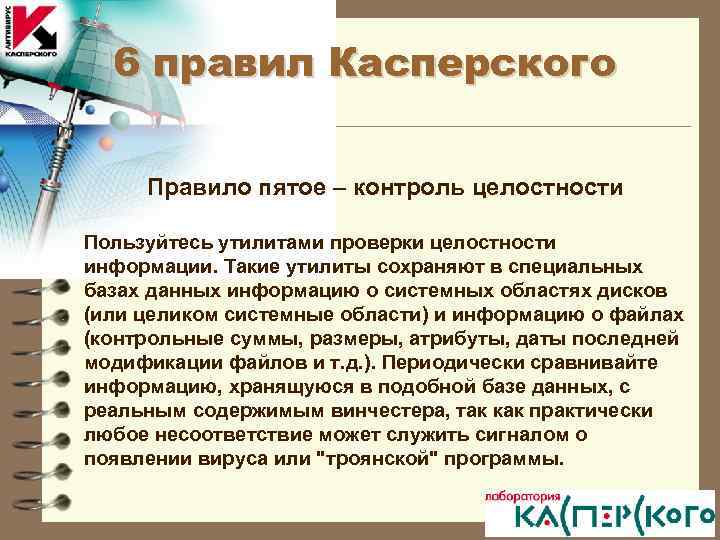 АНТИВИРУС КАСПЕРСКОГО

6 правил Касперского

Правило пятое – контроль целостности

Пользуйтесь утилитами проверки целостности информации. Такие утилиты сохраняют в специальных базах данных информацию о системных областях дисков (или целиком системные области) и информацию о файлах (контрольные суммы, размеры, атрибуты, даты последней модификации файлов и т.д.). Периодически сравнивайте информацию, хранящуюся в подобной базе данных, с реальным содержимым винчестера, так как практически любое несоответствие может служить сигналом о появлении вируса или "троянской" программы.

лаборатория КАСПЕРСКОГО